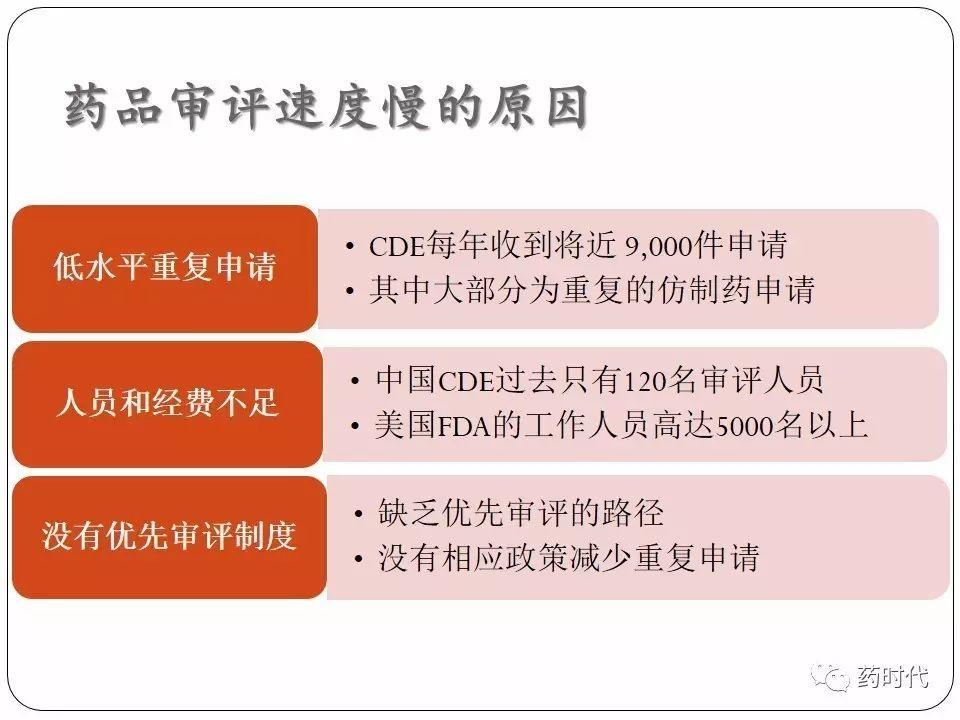 药品审评速度慢的原因

低水平重复申请

• CDE每年收到将近 9,000件申请
• 其中大部分为重复的仿制药申请

人员和经费不足

• 中国CDE过去只有120名审评人员
• 美国FDA的工作人员高达5000名以上

没有优先审评制度

• 缺乏优先审评的路径
• 没有相应政策减少重复申请

药时代